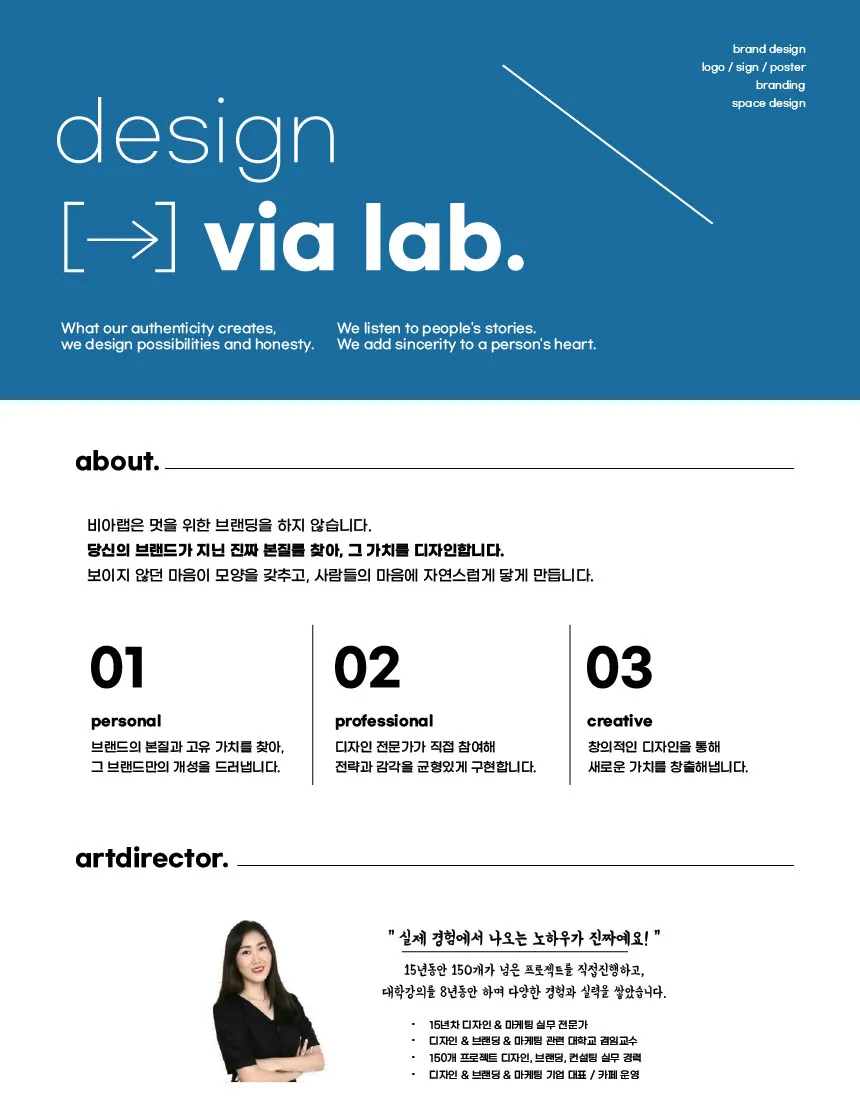 brand design
logo / sign / poster
branding
space design

design
[→] via lab.

What our authenticity creates,
we design possibilities and honesty.

We listen to people's stories.
We add sincerity to a person's heart.

about.

비아랩은 멋을 위한 브랜딩을 하지 않습니다.
당신의 브랜드가 지닌 진짜 본질를 찾아, 그 가치를 디자인합니다.
보이지 않던 마음이 모양을 갖추고, 사람들의 마음에 자연스럽게 닿게 만듭니다.

01
personal
브랜드의 본질과 고유 가치를 찾아,
그 브랜드만의 개성을 드러냅니다.

02
professional
디자인 전문가가 직접 참여해
전략과 감각을 균형있게 구현합니다.

03
creative
창의적인 디자인을 통해
새로운 가치를 창출해냅니다.

artdirector.

" 실제 경험에서 나오는 노하우가 진짜예요! "
15년동안 150개가 넘은 프로젝트를 직접진행하고,
대학강의를 8년동안 하며 다양한 경험과 실력을 쌓았습니다.

• 16년차 디자인 & 마케팅 실무 전문가
• 디자인 & 브랜딩 & 마케팅 관련 대학교 겸임교수
• 150개 프로젝트 디자인, 브랜딩, 컨설팅 실무 경력
• 디자인 & 브랜딩 & 마케팅 기업 대표 / 카페 운영